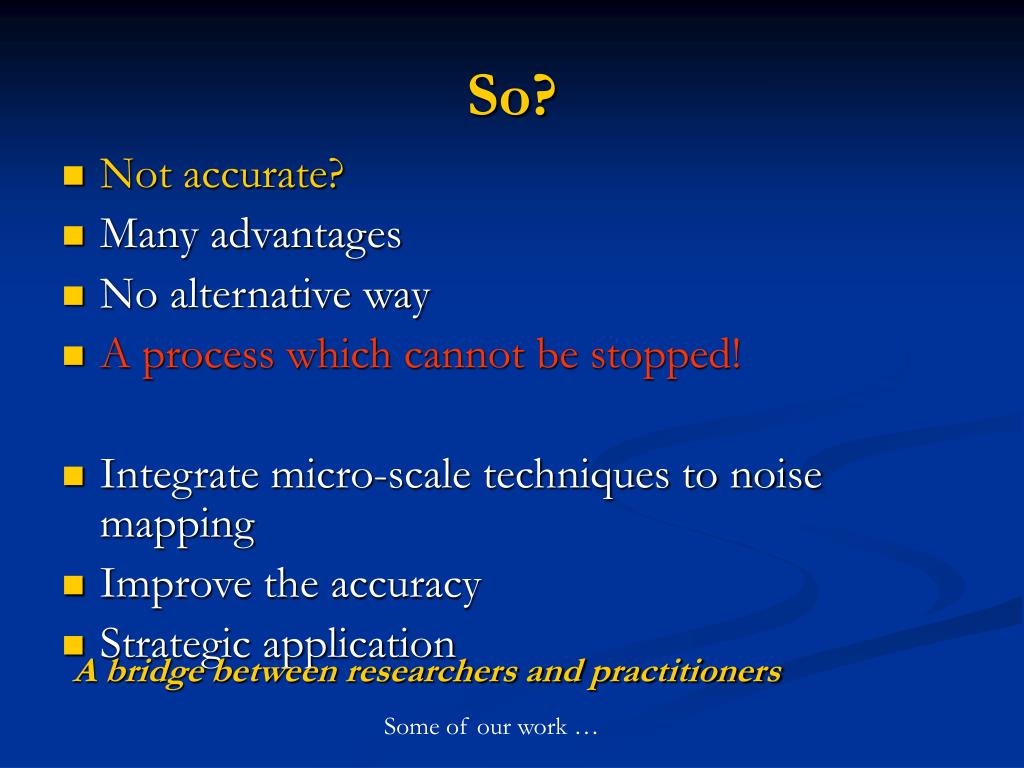 So?

Not accurate?
Many advantages
No alternative way
A process which cannot be stopped!

Integrate micro-scale techniques to noise mapping
Improve the accuracy
Strategic application

A bridge between researchers and practitioners

Some of our work …